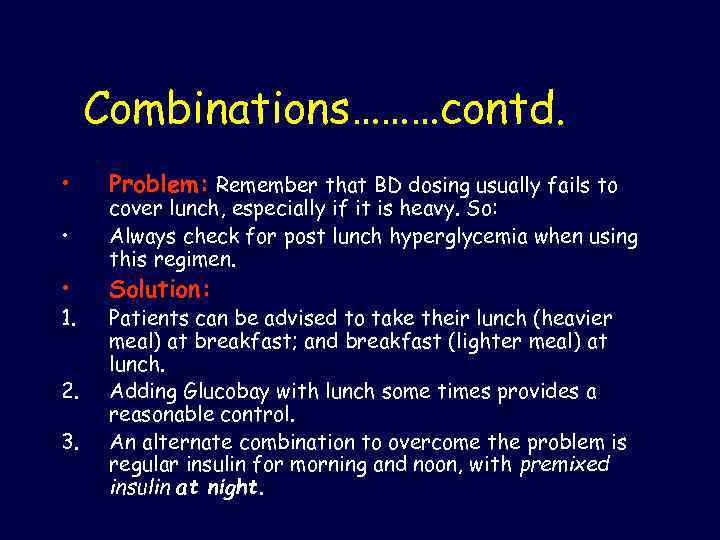 Combinations………contd.

• Problem: Remember that BD dosing usually fails to cover lunch, especially if it is heavy. So:

• Always check for post lunch hyperglycemia when using this regimen.

• Solution:

1. Patients can be advised to take their lunch (heavier meal) at breakfast; and breakfast (lighter meal) at lunch.

2. Adding Glucobay with lunch some times provides a reasonable control.

3. An alternate combination to overcome the problem is regular insulin for morning and noon, with premixed insulin at night.